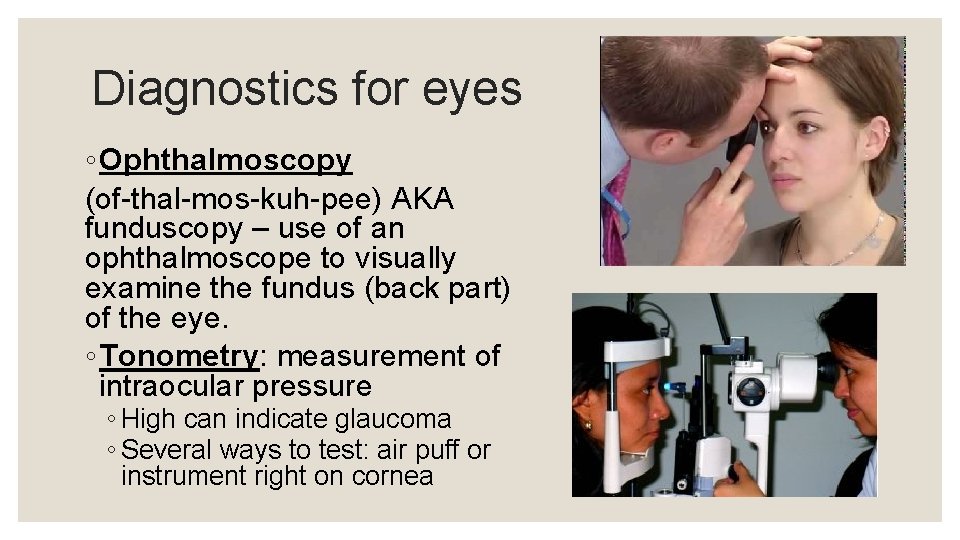 Diagnostics for eyes

◦ Ophthalmoscopy

(of-thal-mos-kuh-pee) AKA funduscopy – use of an ophthalmoscope to visually examine the fundus (back part) of the eye.

◦ Tonometry: measurement of intraocular pressure

◦ High can indicate glaucoma

◦ Several ways to test: air puff or instrument right on cornea